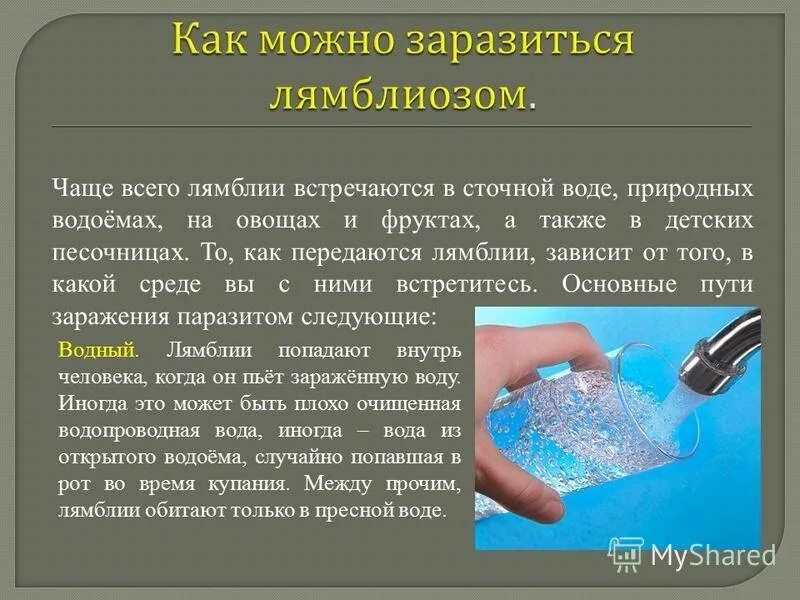 Как можно заразиться лямблиозом.

Чаще всего лямблии встречаются в сточной воде, природных водоёмах, на овощах и фруктах, а также в детских песочницах. То, как передаются лямблии, зависит от того, в какой среде вы с ними встретитесь. Основные пути заражения паразитом следующие:

Водный. Лямблии попадают внутрь человека, когда он пьёт заражённую воду. Иногда это может быть плохо очищенная водопроводная вода, иногда – вода из открытого водоёма, случайно попавшая в рот во время купания. Между прочим, лямблии обитают только в пресной воде.

MyShared